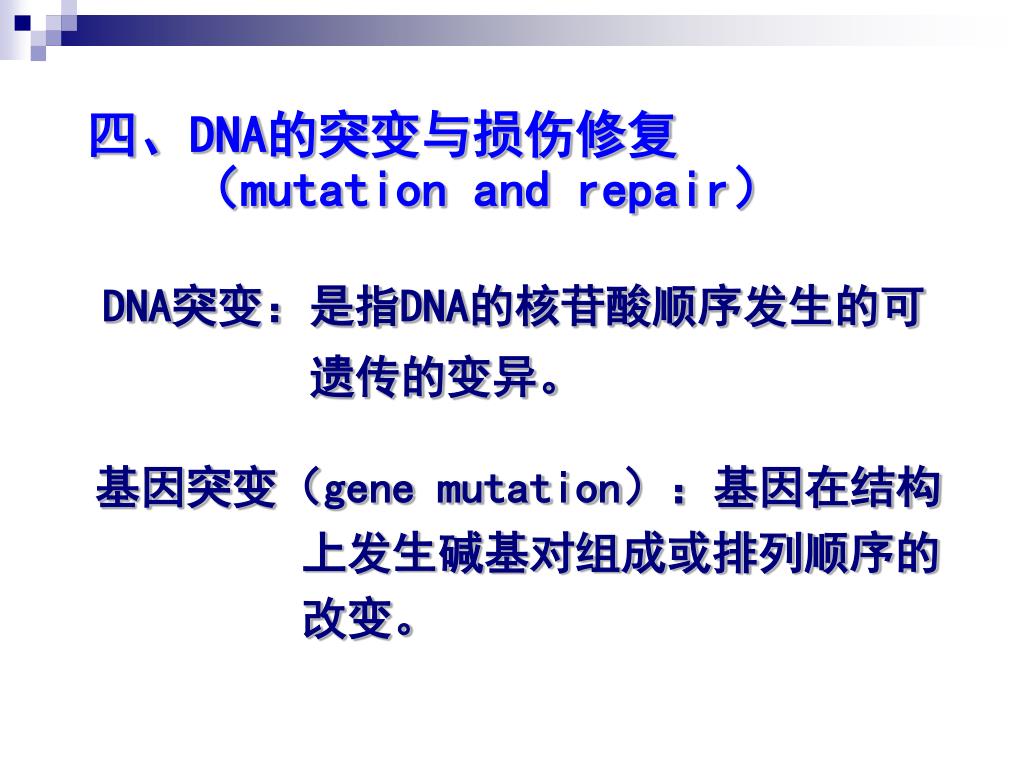 四、DNA的突变与损伤修复
（mutation and repair）

DNA突变：是指DNA的核苷酸顺序发生的可遗传的变异。

基因突变（gene mutation）：基因在结构上发生碱基对组成或排列顺序的改变。